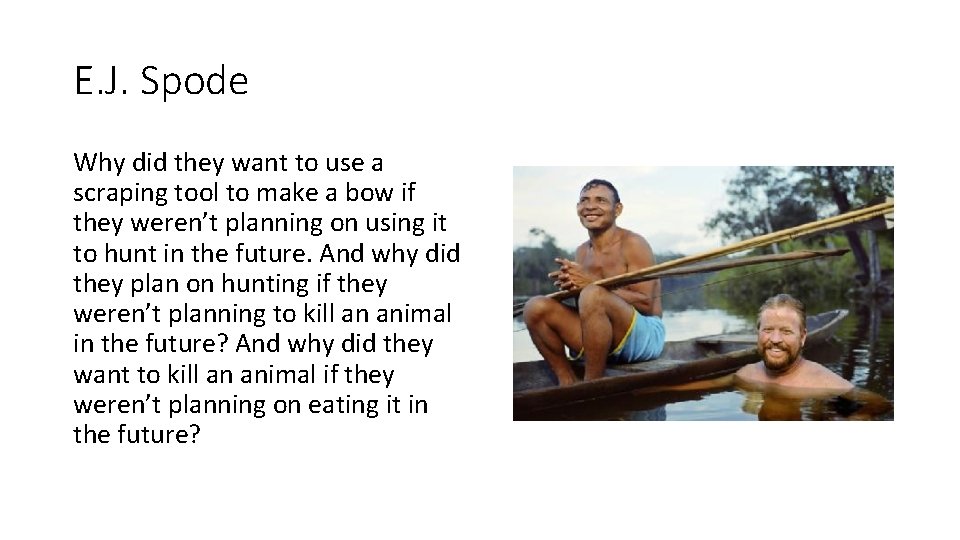 E.J. Spode

Why did they want to use a scraping tool to make a bow if they weren’t planning on using it to hunt in the future. And why did they plan on hunting if they weren’t planning to kill an animal in the future? And why did they want to kill an animal if they weren’t planning on eating it in the future?